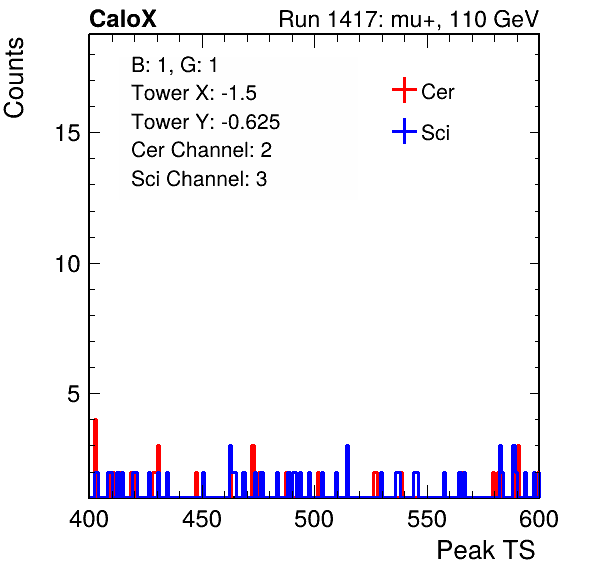 CaloX

Run 1417: mu+, 110 GeV

Counts

B: 1, G: 1
Tower X: -1.5
Tower Y: -0.625
Cer Channel: 2
Sci Channel: 3

Cer
Sci

15
10
5

400
450
500
550
600

Peak TS